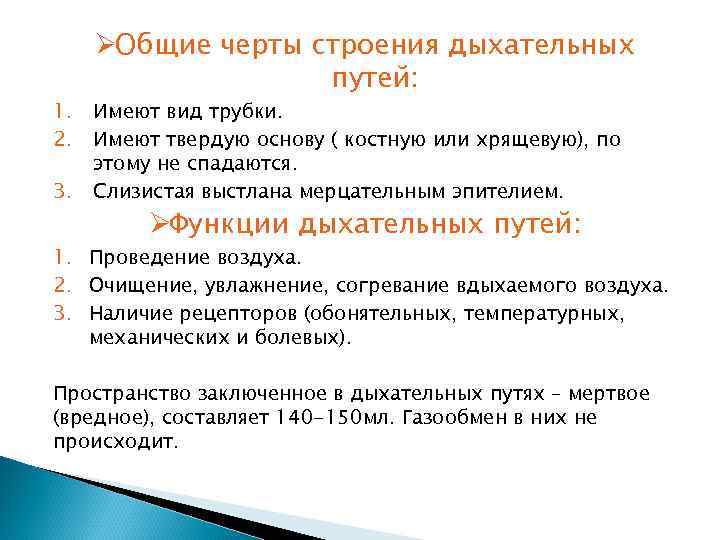 ➢Общие черты строения дыхательных путей:

1. Имеют вид трубки.
2. Имеют твердую основу ( костную или хрящевую), по этому не спадаются.
3. Слизистая выстлана мерцательным эпителием.

➢Функции дыхательных путей:

1. Проведение воздуха.
2. Очищение, увлажнение, согревание вдыхаемого воздуха.
3. Наличие рецепторов (обонятельных, температурных, механических и болевых).

Пространство заключенное в дыхательных путях – мертвое (вредное), составляет 140-150мл. Газообмен в них не происходит.